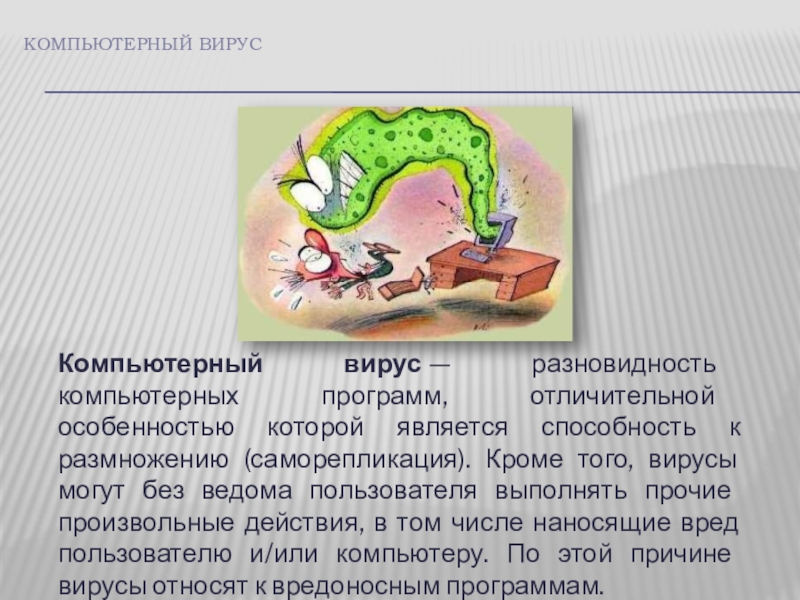 КОМПЬЮТЕРНЫЙ ВИРУС

Компьютерный вирус — разновидность компьютерных программ, отличительной особенностью которой является способность к размножению (саморепликация). Кроме того, вирусы могут без ведома пользователя выполнять прочие произвольные действия, в том числе наносящие вред пользователю и/или компьютеру. По этой причине вирусы относят к вредоносным программам.